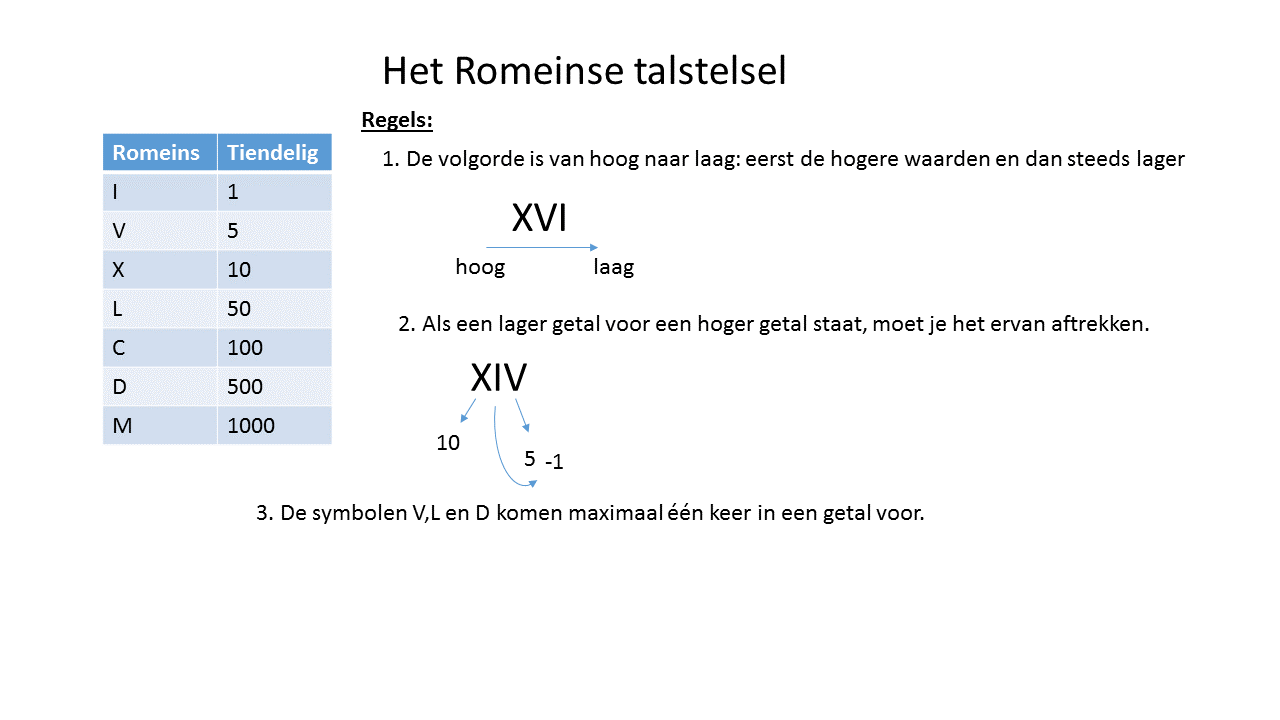 Het Romeinse talstelsel

| Romeins | Tiendelig |
|---|---|
| I | 1 |
| V | 5 |
| X | 10 |
| L | 50 |
| C | 100 |
| D | 500 |
| M | 1000 |

Regels:

1. De volgorde is van hoog naar laag: eerst de hogere waarden en dan steeds lager

XVI

hoog laag

2. Als een lager getal voor een hoger getal staat, moet je het ervan aftrekken.

XIV

10

5 -1

3. De symbolen V,L en D komen maximaal één keer in een getal voor.